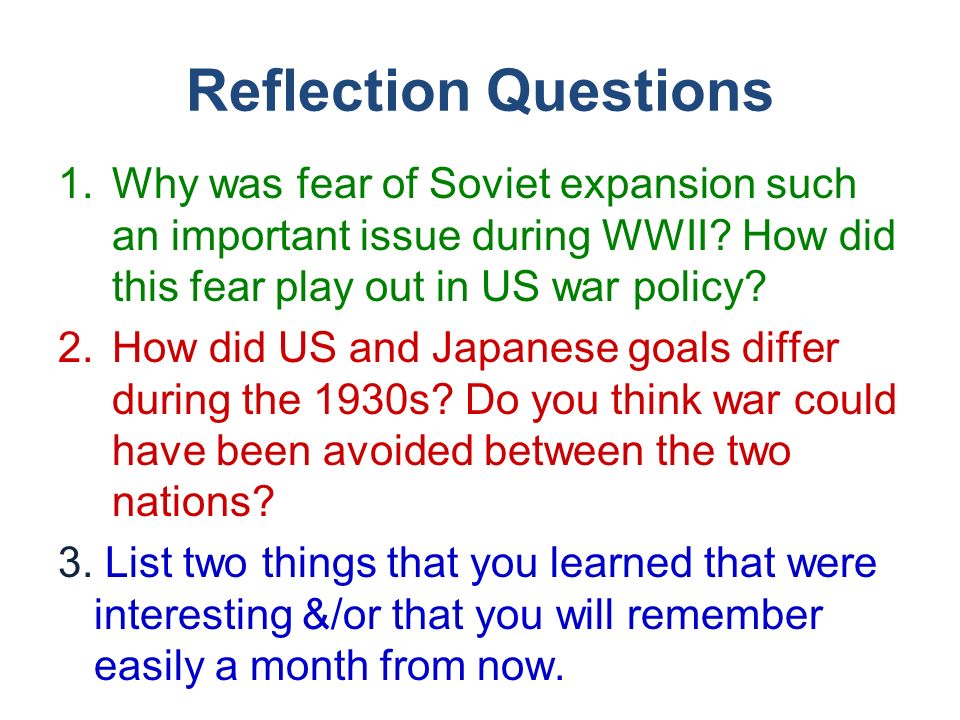 Reflection Questions

1. Why was fear of Soviet expansion such an important issue during WWII? How did this fear play out in US war policy?

2. How did US and Japanese goals differ during the 1930s? Do you think war could have been avoided between the two nations?

3. List two things that you learned that were interesting &/or that you will remember easily a month from now.